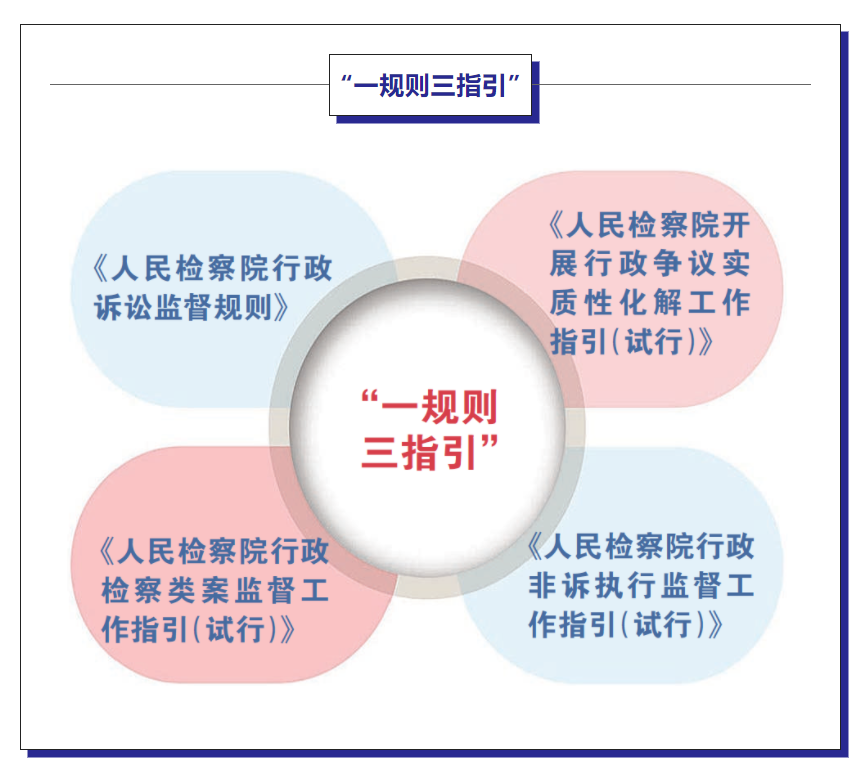 “一规则三指引”

《人民检察院行政诉讼监督规则》

《人民检察院开展行政争议实质性化解工作指引（试行）》

“一规则三指引”

《人民检察院行政检察类案监督工作指引（试行）》

《人民检察院行政非诉执行监督工作指引（试行）》